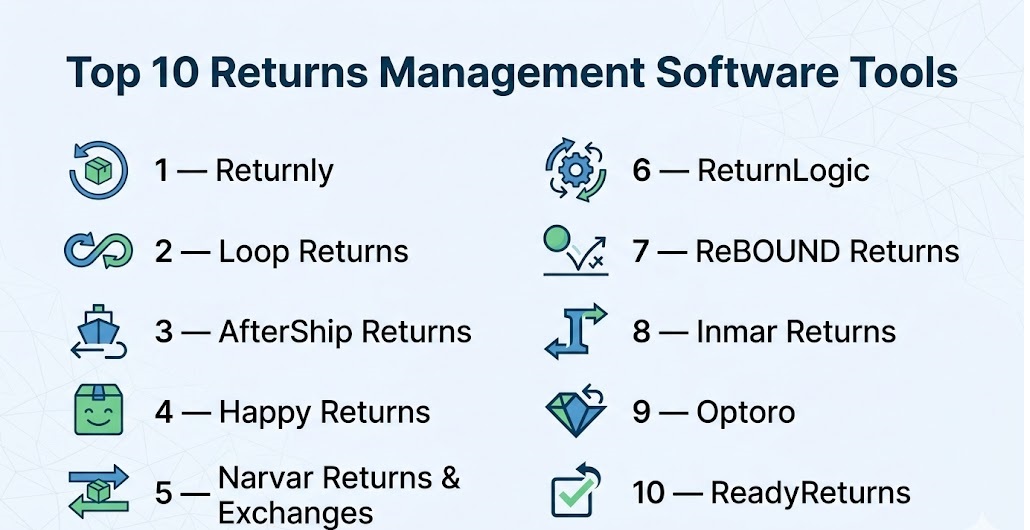 Top 10 Returns Management Software Tools

1 — Returnly

2 — Loop Returns

3 — AfterShip Returns

4 — Happy Returns

5 — Narvar Returns & Exchanges

6 — ReturnLogic

7 — ReBOUND Returns

8 — Inmar Returns

9 — Optoro

10 — ReadyReturns